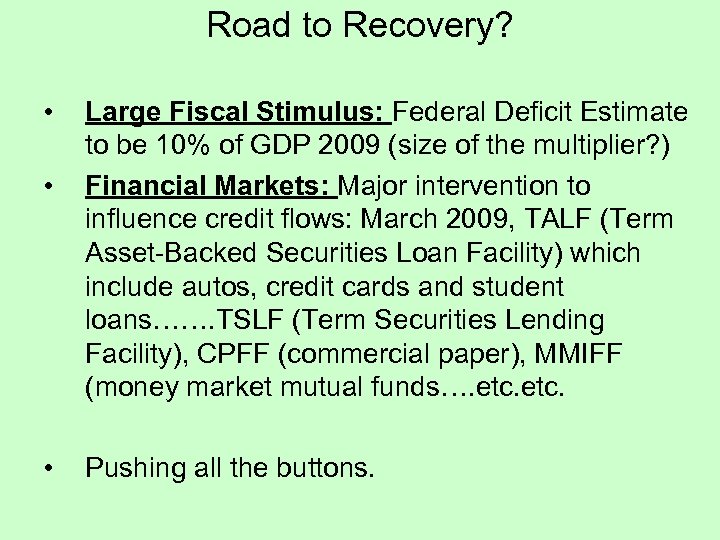 Road to Recovery?

• Large Fiscal Stimulus: Federal Deficit Estimate to be 10% of GDP 2009 (size of the multiplier?)

• Financial Markets: Major intervention to influence credit flows: March 2009, TALF (Term Asset-Backed Securities Loan Facility) which include autos, credit cards and student loans…….TSLF (Term Securities Lending Facility), CPFF (commercial paper), MMIFF (money market mutual funds….etc.etc.

• Pushing all the buttons.